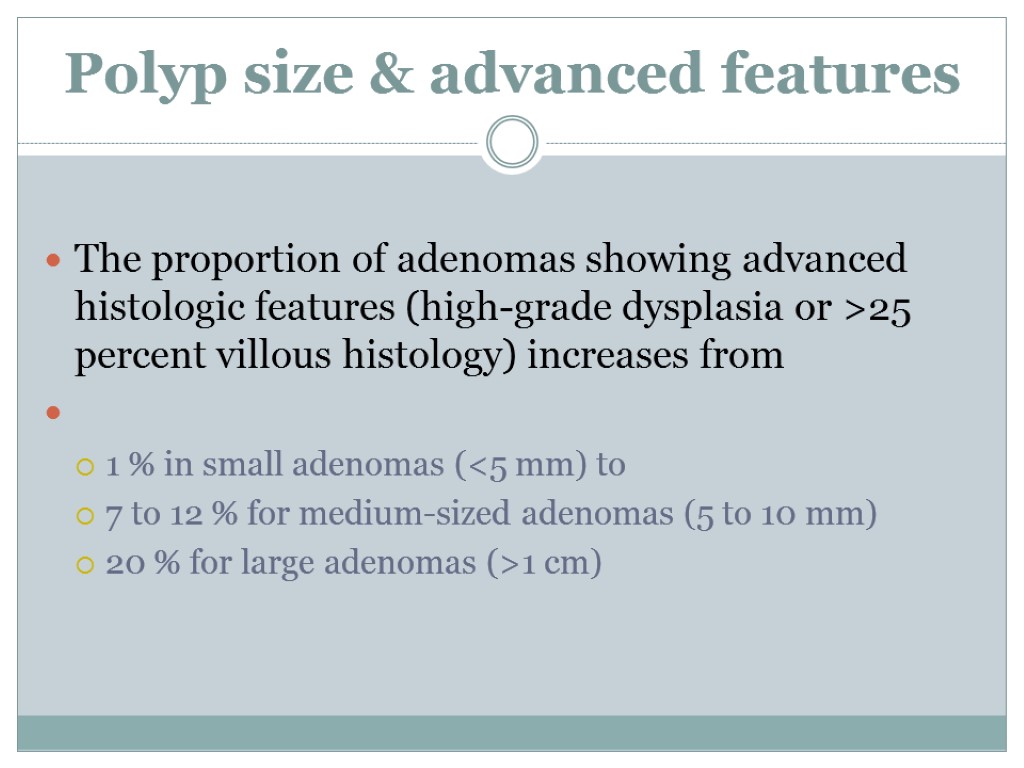 Polyp size & advanced features

The proportion of adenomas showing advanced histologic features (high-grade dysplasia or >25 percent villous histology) increases from

1 % in small adenomas (<5 mm) to
7 to 12 % for medium-sized adenomas (5 to 10 mm)
20 % for large adenomas (>1 cm)